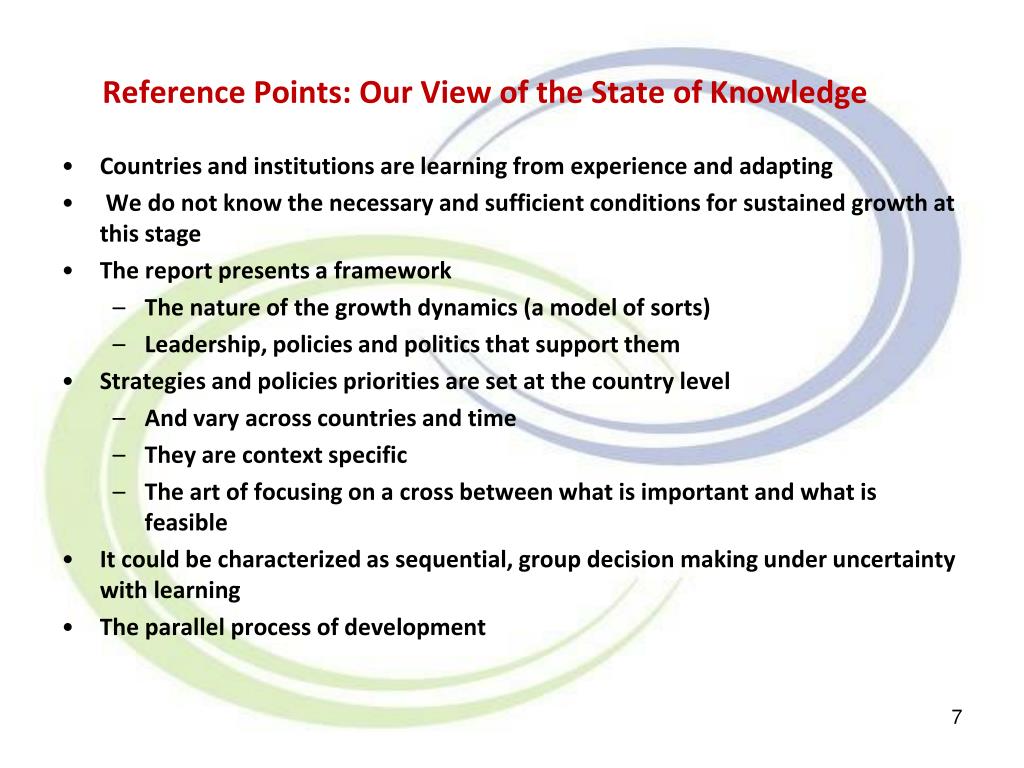 Reference Points: Our View of the State of Knowledge

• Countries and institutions are learning from experience and adapting
• We do not know the necessary and sufficient conditions for sustained growth at this stage
• The report presents a framework
– The nature of the growth dynamics (a model of sorts)
– Leadership, policies and politics that support them
• Strategies and policies priorities are set at the country level
– And vary across countries and time
– They are context specific
– The art of focusing on a cross between what is important and what is feasible
• It could be characterized as sequential, group decision making under uncertainty with learning
• The parallel process of development

7